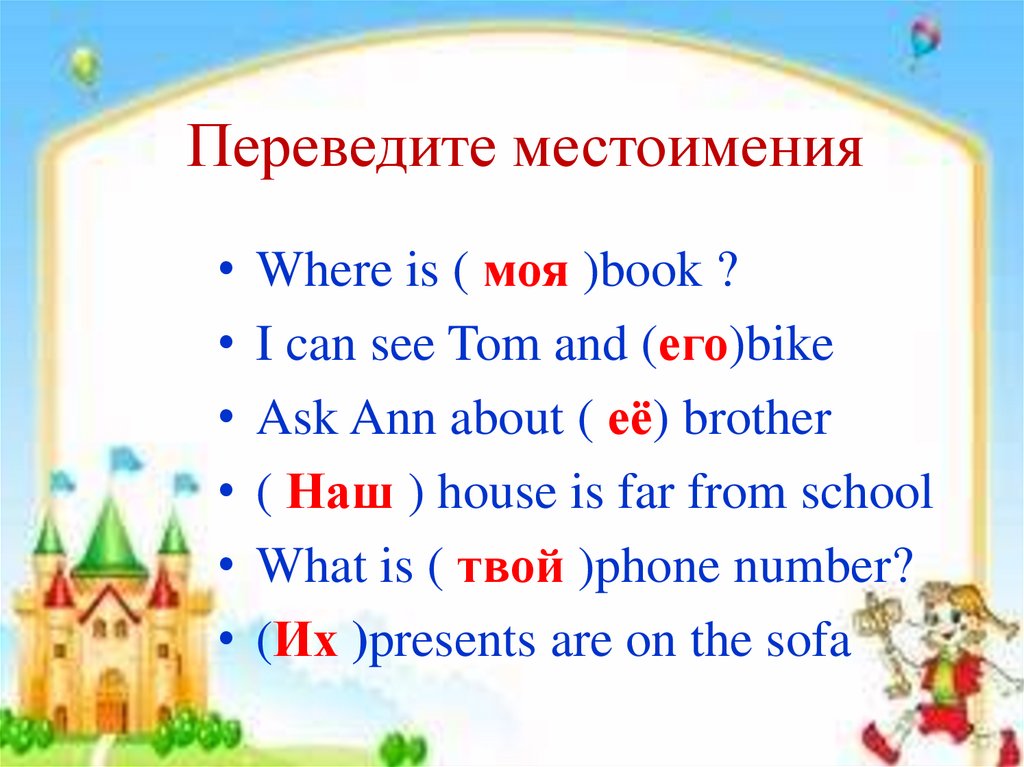 Переведите местоимения

• Where is ( моя )book ?
• I can see Tom and (его)bike
• Ask Ann about ( её) brother
• ( Наш ) house is far from school
• What is ( твой )phone number?
• (Их )presents are on the sofa